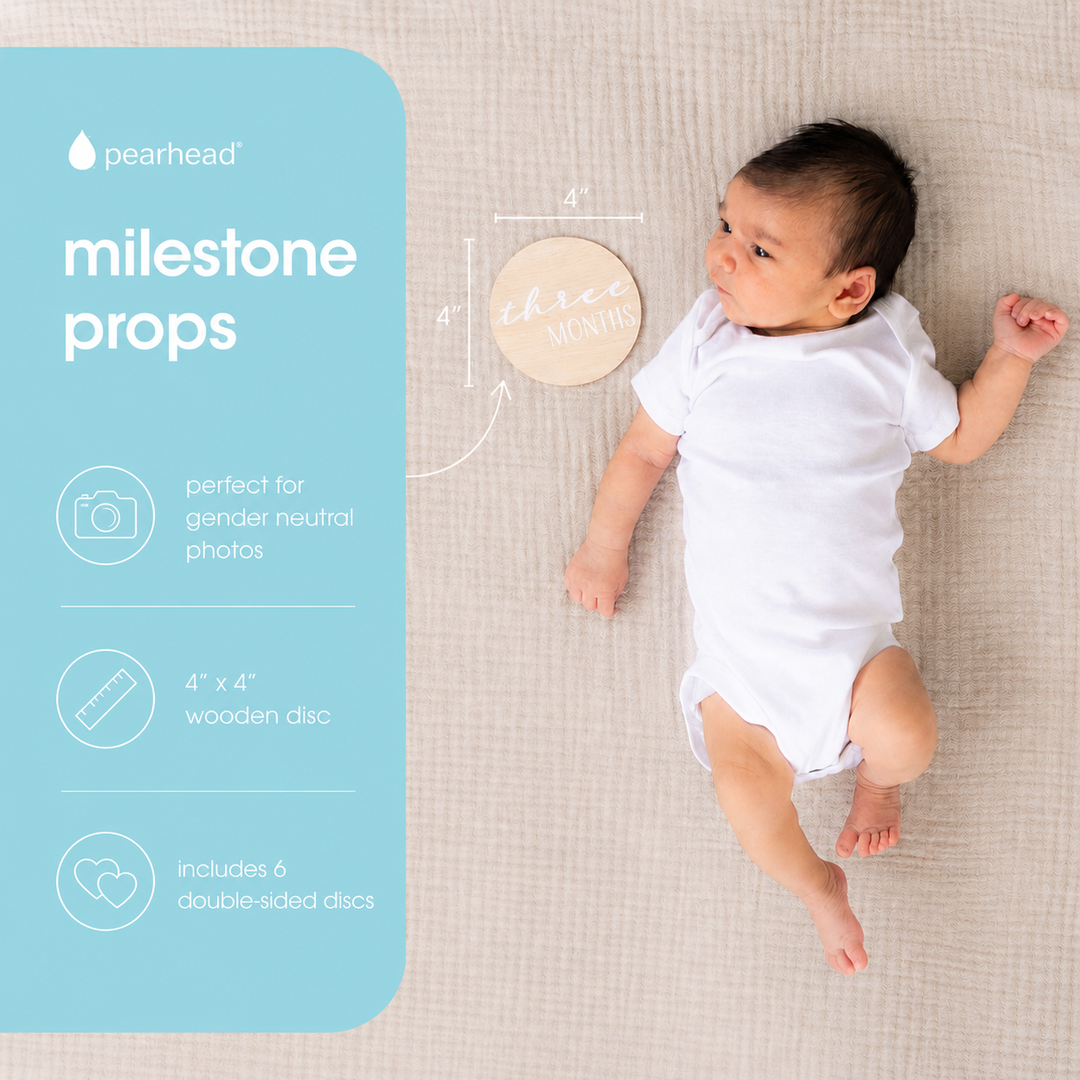 pearhead®

milestone props

perfect for gender neutral photos

4" x 4" wooden disc

includes 6 double-sided discs

4"

4"

three MONTHS